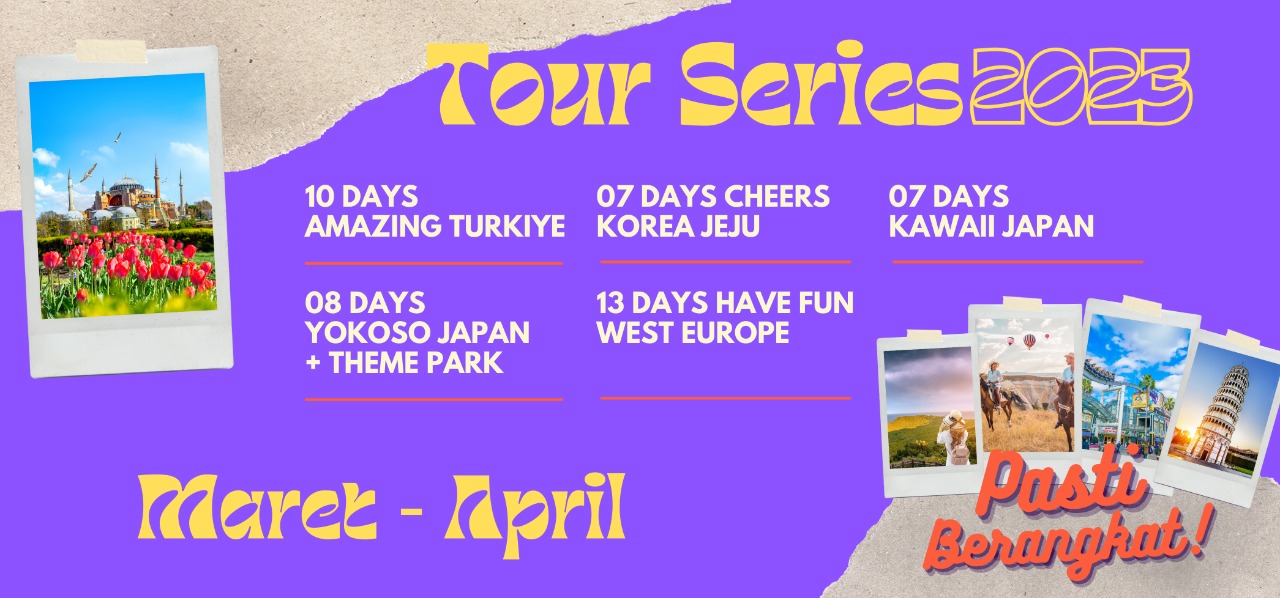 Tour Series 2023

10 DAYS AMAZING TURKIYE

07 DAYS CHEERS KOREA JEJU

07 DAYS KAWAII JAPAN

08 DAYS YOKOSO JAPAN + THEME PARK

13 DAYS HAVE FUN WEST EUROPE

Maret - April

Pasti Berangkat!